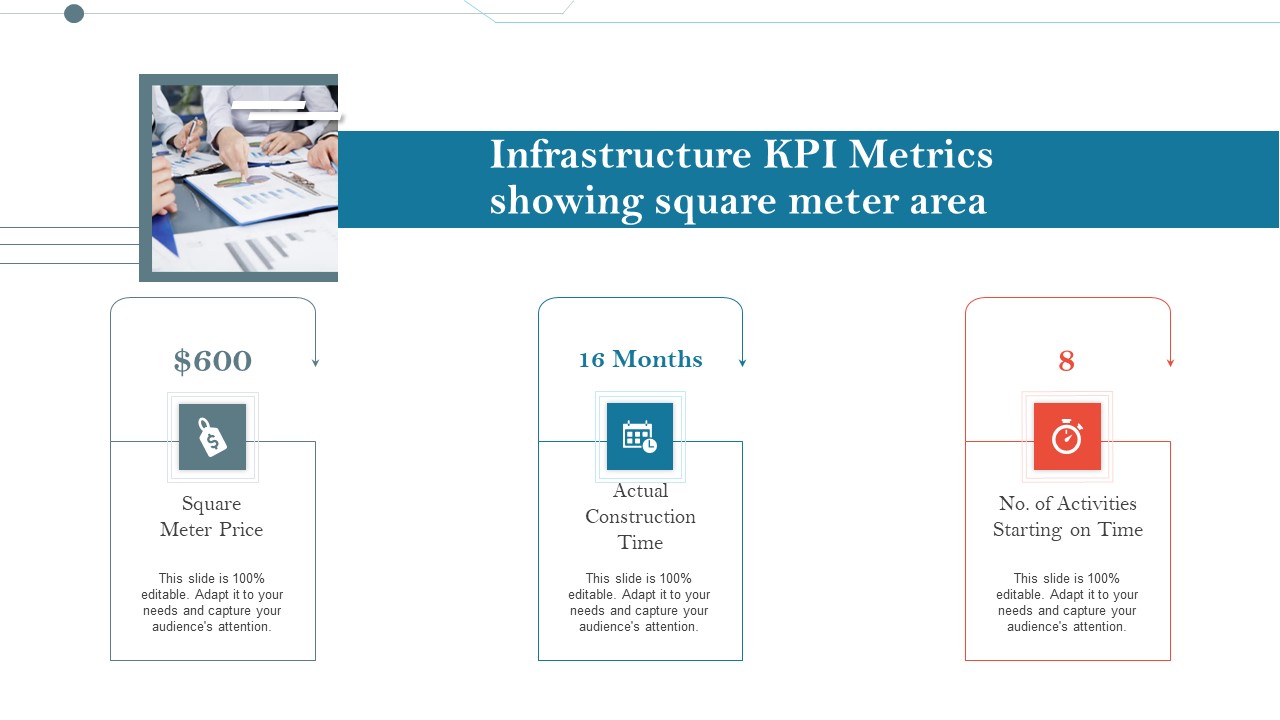 Infrastructure KPI Metrics showing square meter area

$600

Square Meter Price

This slide is 100% editable. Adapt it to your needs and capture your audience's attention.

16 Months

Actual Construction Time

This slide is 100% editable. Adapt it to your needs and capture your audience's attention.

8

No. of Activities Starting on Time

This slide is 100% editable. Adapt it to your needs and capture your audience's attention.